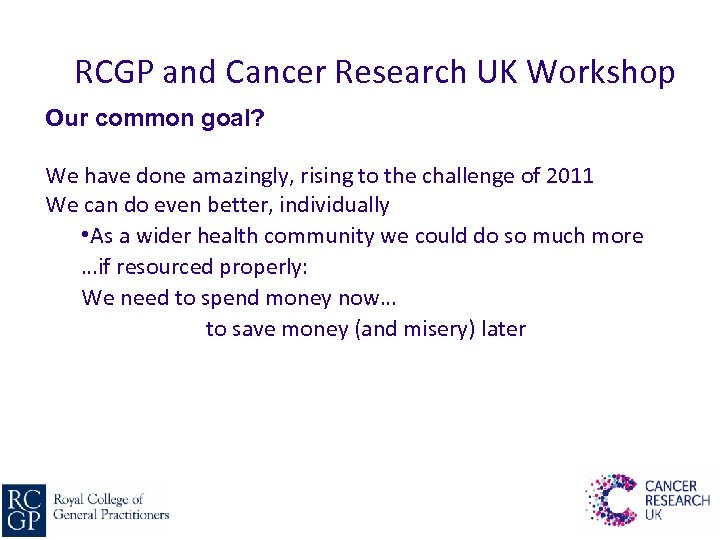 RCGP and Cancer Research UK Workshop

Our common goal?

We have done amazingly, rising to the challenge of 2011
We can do even better, individually

•As a wider health community we could do so much more
…if resourced properly:
We need to spend money now…
to save money (and misery) later

RC GP Royal College of General Practitioners

CANCER RESEARCH UK